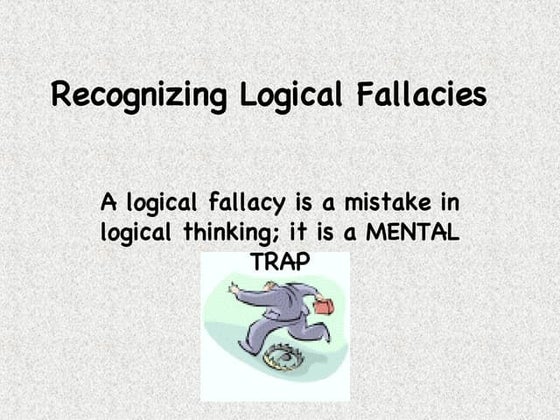 Recognizing Logical Fallacies

A logical fallacy is a mistake in logical thinking; it is a MENTAL TRAP